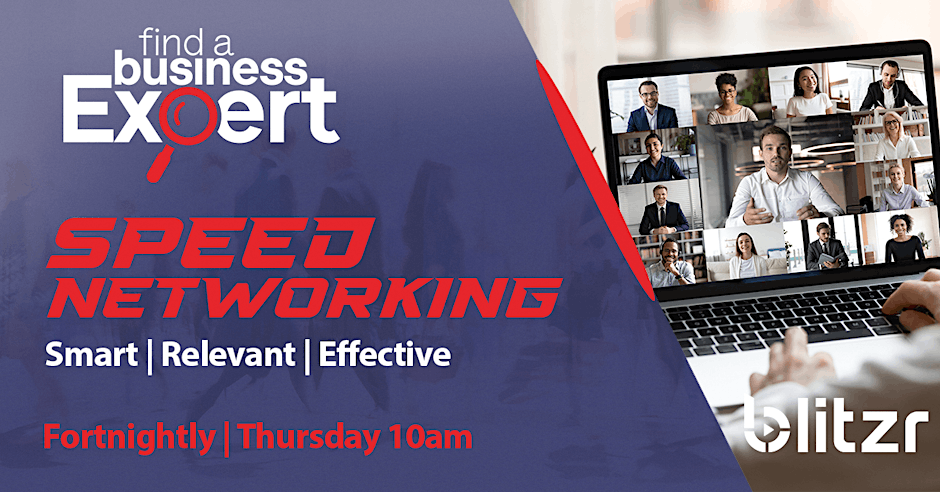 find a business Expert

SPEED NETWORKING

Smart | Relevant | Effective

Fortnightly | Thursday 10am

blitzr